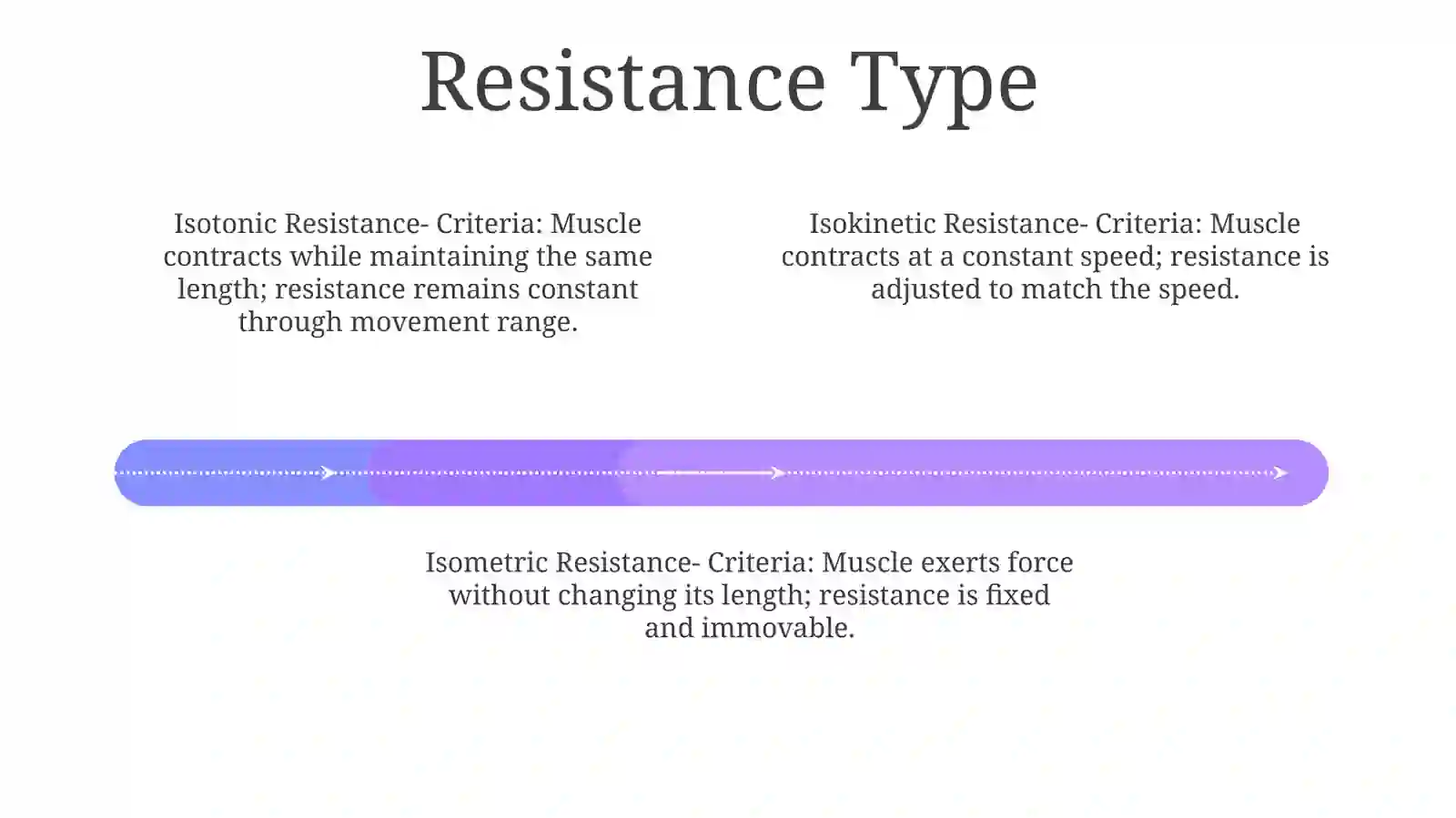 Resistance Type

Isotonic Resistance- Criteria: Muscle contracts while maintaining the same length; resistance remains constant through movement range.

Isokinetic Resistance- Criteria: Muscle contracts at a constant speed; resistance is adjusted to match the speed.

Isometric Resistance- Criteria: Muscle exerts force without changing its length; resistance is fixed and immovable.